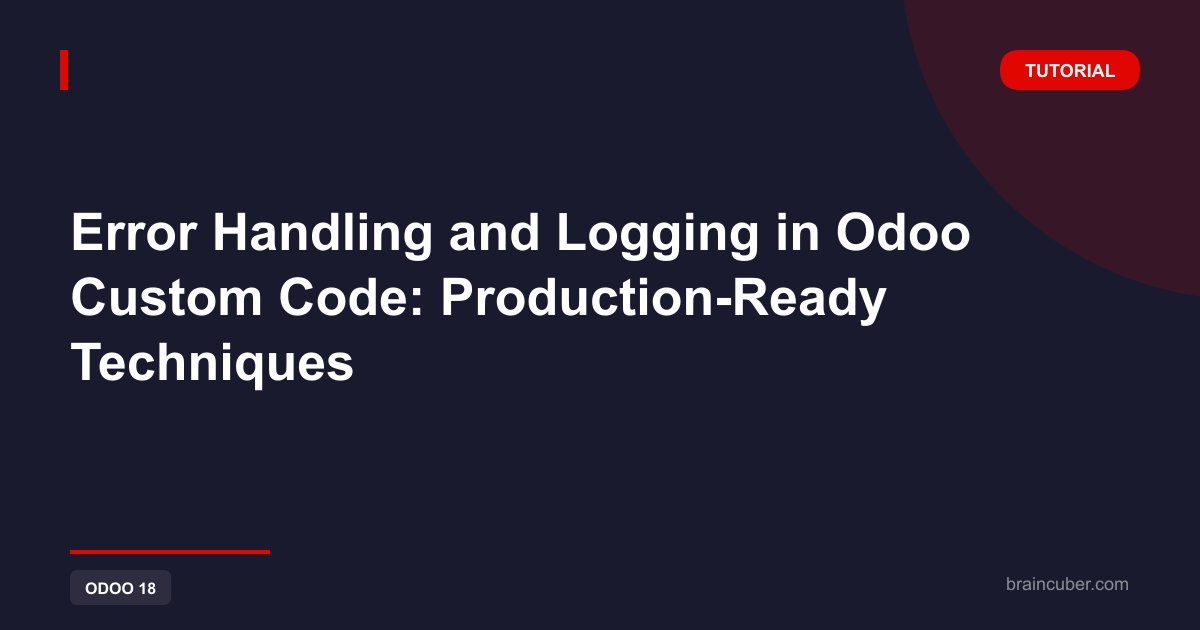 TUTORIAL

Error Handling and Logging in Odoo Custom Code: Production-Ready Techniques

ODOO 18

braincuber.com